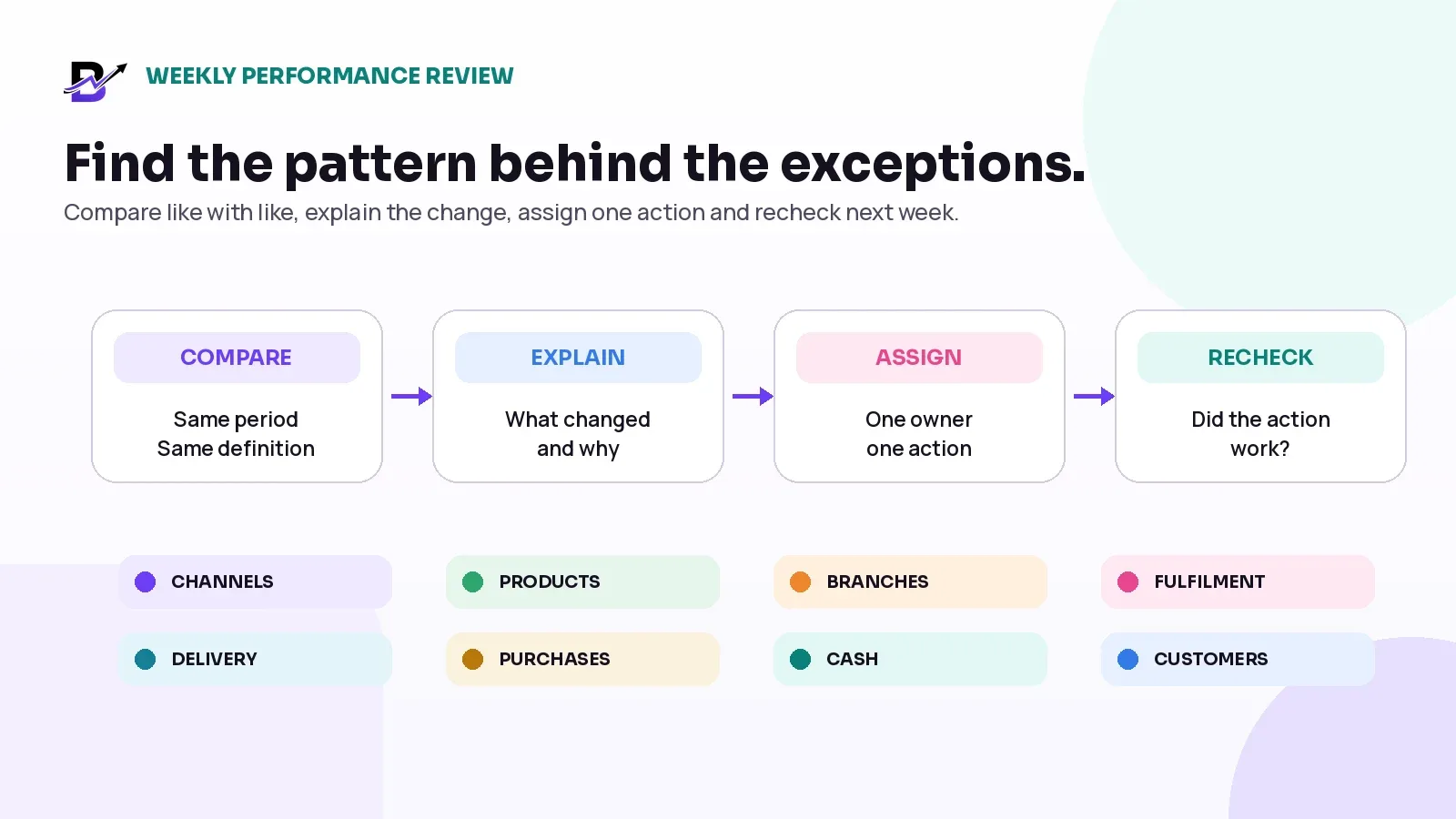 WEEKLY PERFORMANCE REVIEW

Find the pattern behind the exceptions.

Compare like with like, explain the change, assign one action and recheck next week.

COMPARE

Same period
Same definition

→

EXPLAIN

What changed
and why

→

ASSIGN

One owner
one action

→

RECHECK

Did the action
work?

CHANNELS

PRODUCTS

BRANCHES

FULFILMENT

DELIVERY

PURCHASES

CASH

CUSTOMERS